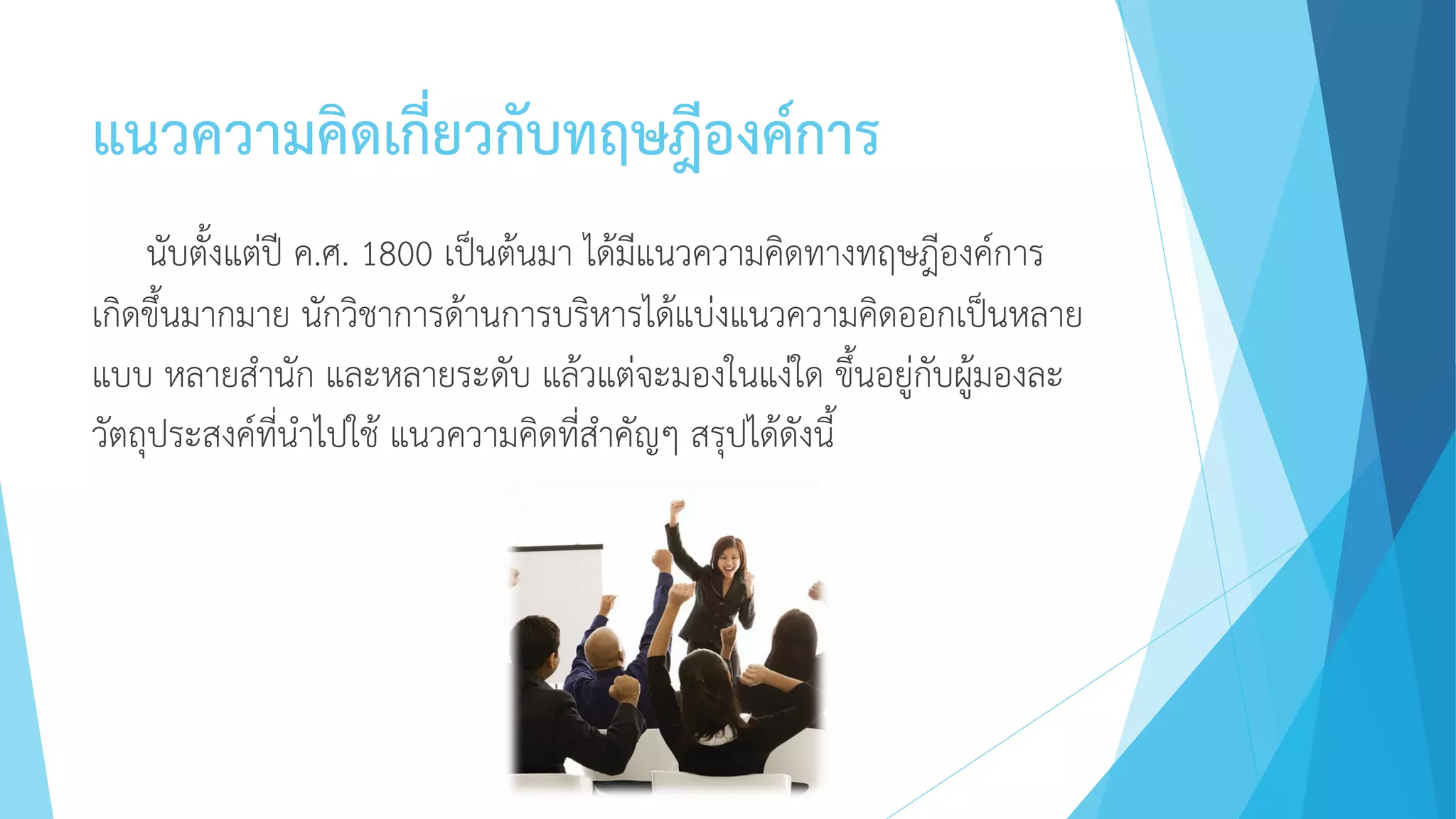 แนวความคิดเกี่ยวกับทฤษฎีองค์การ

นับตั้งแต่ปี ค.ศ. 1800 เป็นต้นมา ได้มีแนวความคิดทางทฤษฎีองค์การเกิดขึ้นมากมาย นักวิชาการด้านการบริหารได้แบ่งแนวความคิดออกเป็นหลายแบบ หลายสำนัก และหลายระดับ แล้วแต่จะมองในแง่ใด ขึ้นอยู่กับผู้มองละวัตถุประสงค์ที่นำไปใช้ แนวความคิดที่สำคัญๆ สรุปได้ดังนี้